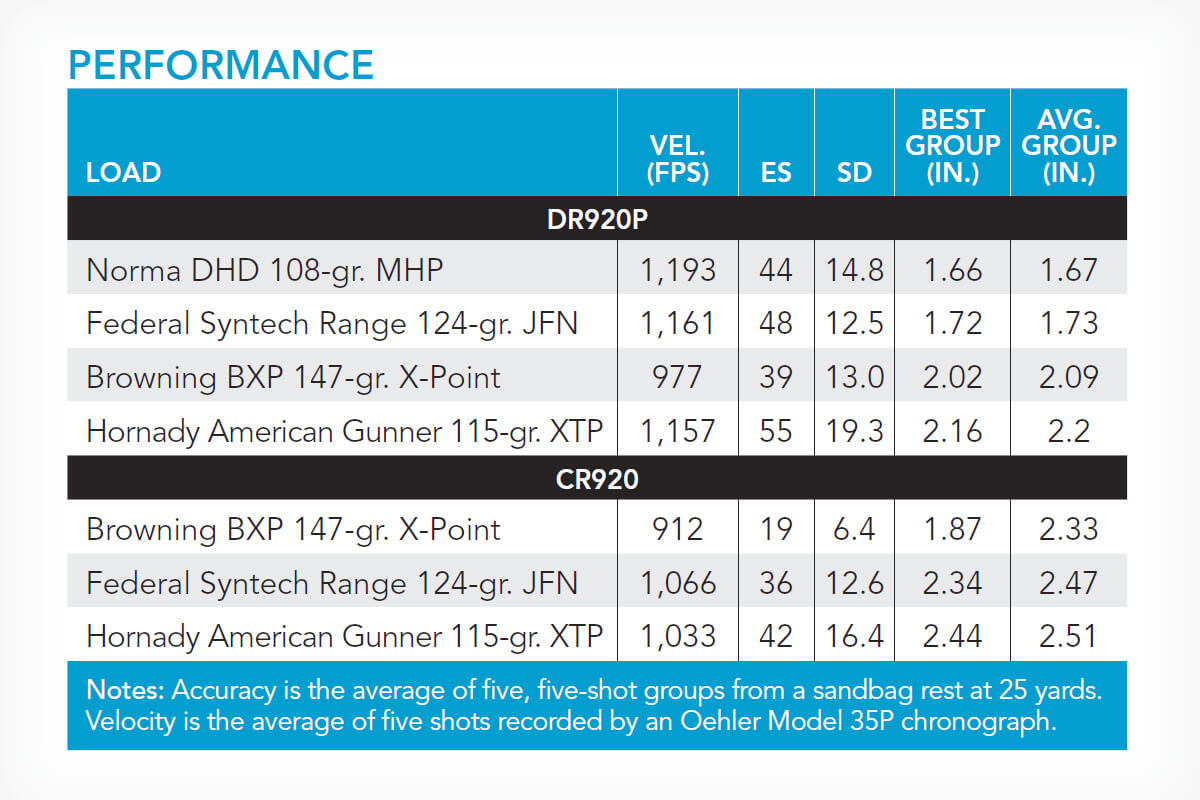 PERFORMANCE

| LOAD | VEL. (FPS) | ES | SD | BEST GROUP (IN.) | AVG. GROUP (IN.) |
|---|---|---|---|---|---|
| DR920P | | | | | |
| Norma DHD 108-gr. MHP | 1,193 | 44 | 14.8 | 1.66 | 1.67 |
| Federal Syntech Range 124-gr. JFN | 1,161 | 48 | 12.5 | 1.72 | 1.73 |
| Browning BXP 147-gr. X-Point | 977 | 39 | 13.0 | 2.02 | 2.09 |
| Hornady American Gunner 115-gr. XTP | 1,157 | 55 | 19.3 | 2.16 | 2.2 |
| CR920 | | | | | |
| Browning BXP 147-gr. X-Point | 912 | 19 | 6.4 | 1.87 | 2.33 |
| Federal Syntech Range 124-gr. JFN | 1,066 | 36 | 12.6 | 2.34 | 2.47 |
| Hornady American Gunner 115-gr. XTP | 1,033 | 42 | 16.4 | 2.44 | 2.51 |

Notes: Accuracy is the average of five, five-shot groups from a sandbag rest at 25 yards. Velocity is the average of five shots recorded by an Oehler Model 35P chronograph.